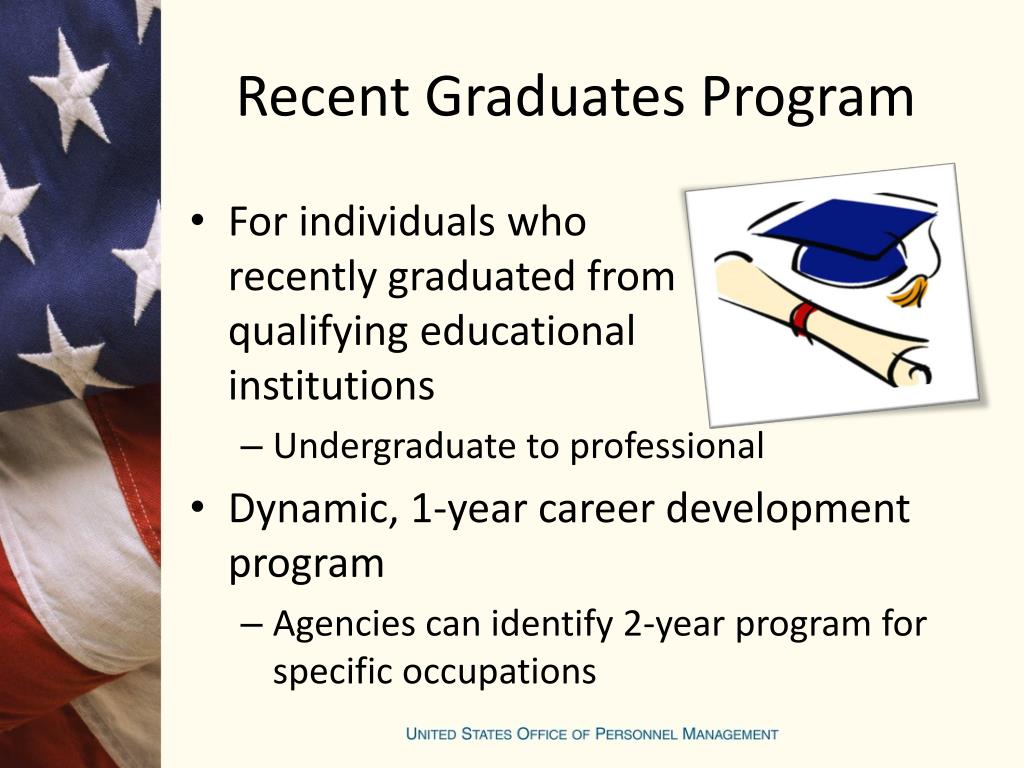 Recent Graduates Program

• For individuals who recently graduated from qualifying educational institutions
– Undergraduate to professional
• Dynamic, 1-year career development program
– Agencies can identify 2-year program for specific occupations

UNITED STATES OFFICE OF PERSONNEL MANAGEMENT